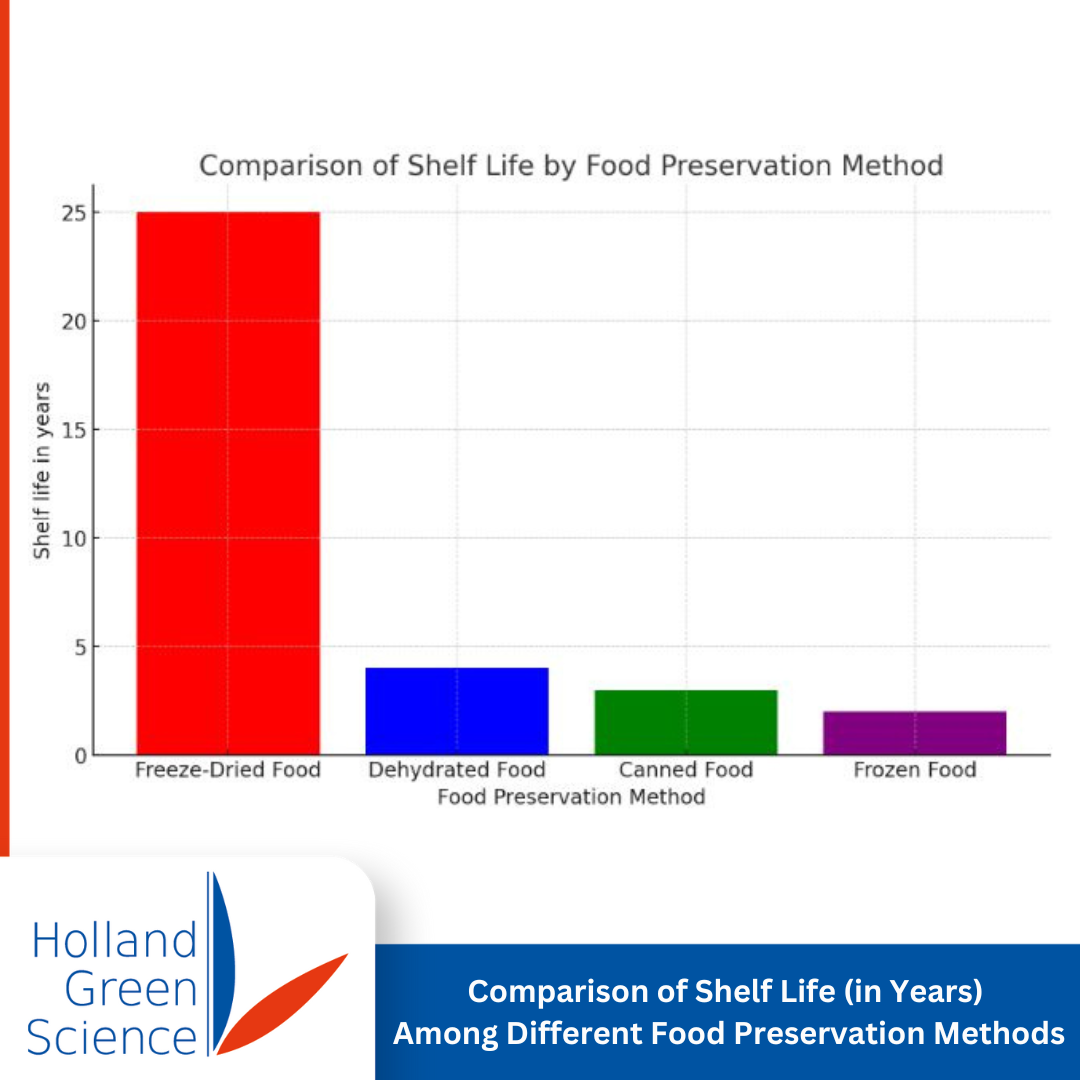 Comparison of Shelf Life by Food Preservation Method

Shelf life in years

25
20
15
10
5
0

Freeze-Dried Food
Dehydrated Food
Canned Food
Frozen Food

Food Preservation Method

Holland Green Science

Comparison of Shelf Life (in Years) Among Different Food Preservation Methods